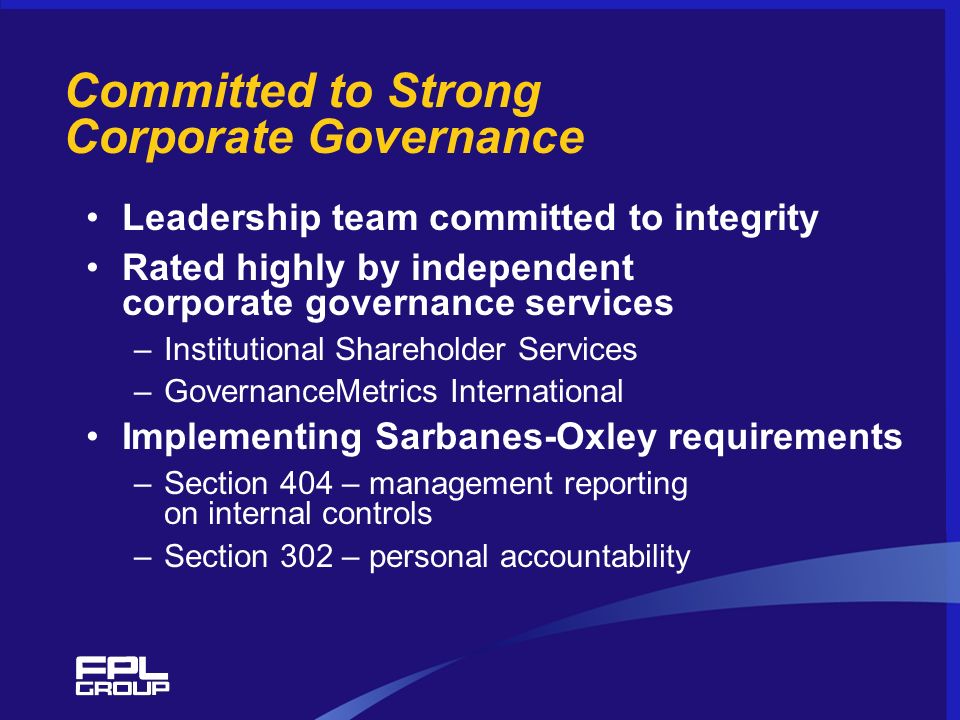 Committed to Strong Corporate Governance

• Leadership team committed to integrity

• Rated highly by independent corporate governance services

– Institutional Shareholder Services

– GovernanceMetrics International

• Implementing Sarbanes-Oxley requirements

– Section 404 – management reporting on internal controls

– Section 302 – personal accountability

FPL GROUP